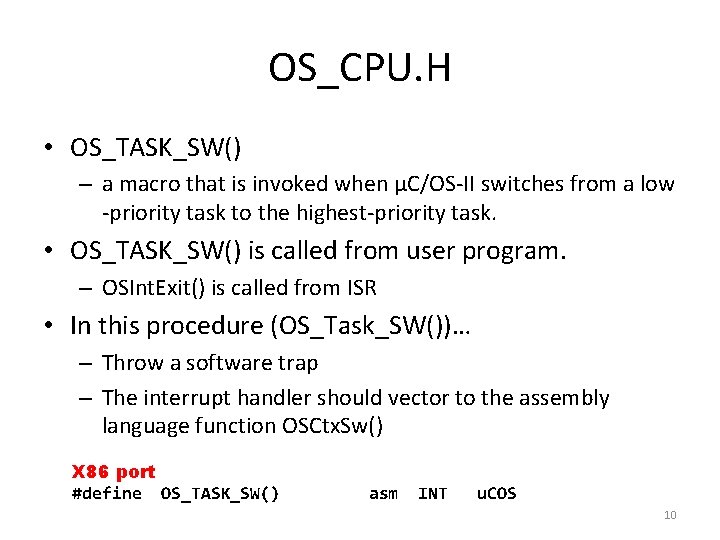 OS_CPU.H

• OS_TASK_SW()
– a macro that is invoked when µC/OS-II switches from a low -priority task to the highest-priority task.

• OS_TASK_SW() is called from user program.
– OSIntExit() is called from ISR

• In this procedure (OS_Task_SW())…
– Throw a software trap
– The interrupt handler should vector to the assembly language function OSCtxSw()

X86 port
#define OS_TASK_SW() asm INT uCOS

10